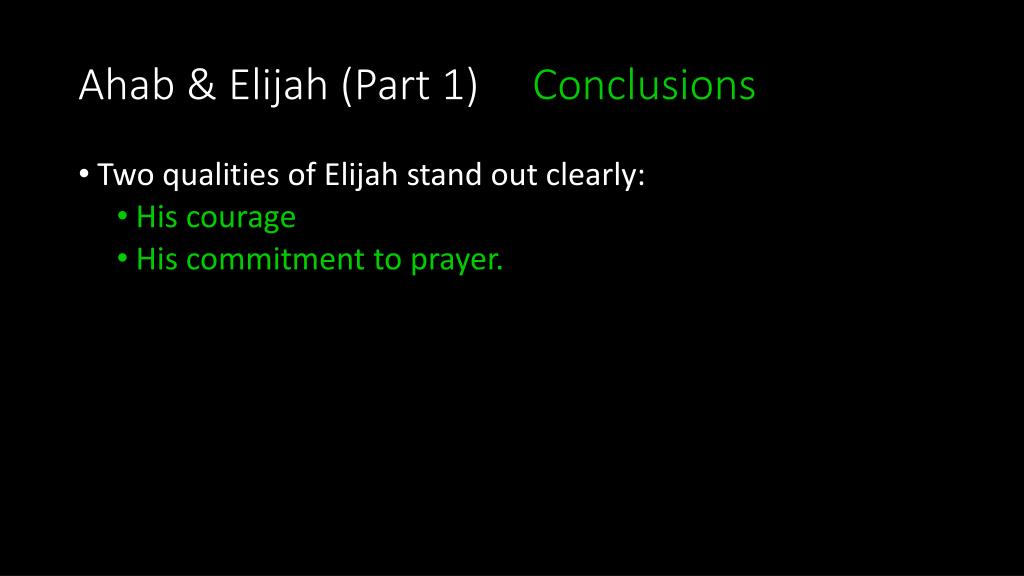 Ahab & Elijah (Part 1) Conclusions

• Two qualities of Elijah stand out clearly:
  • His courage
  • His commitment to prayer.